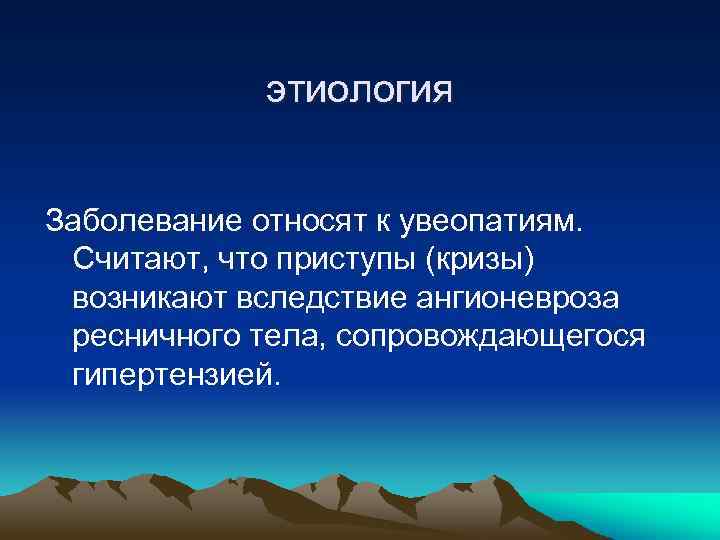 ЭТИОЛОГИЯ

Заболевание относят к увеопатиям. Считают, что приступы (кризы) возникают вследствие ангионевроза ресничного тела, сопровождающегося гипертензией.